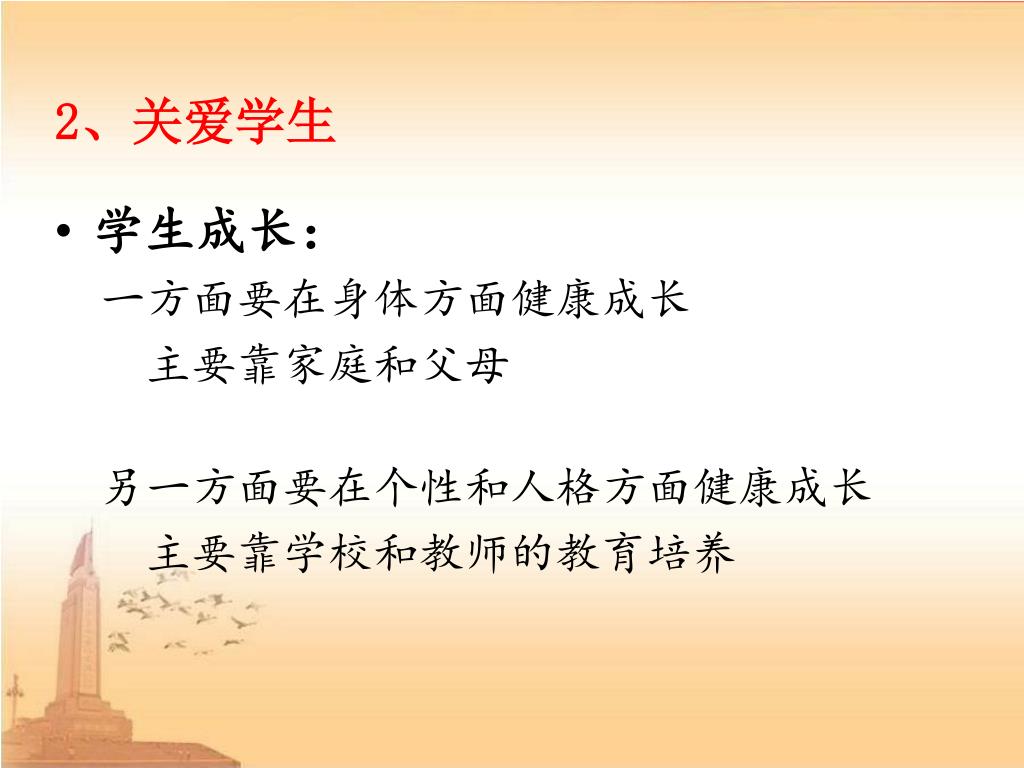 2、关爱学生

• 学生成长：

一方面要在身体方面健康成长

主要靠家庭和父母

另一方面要在个性和人格方面健康成长

主要靠学校和教师的教育培养